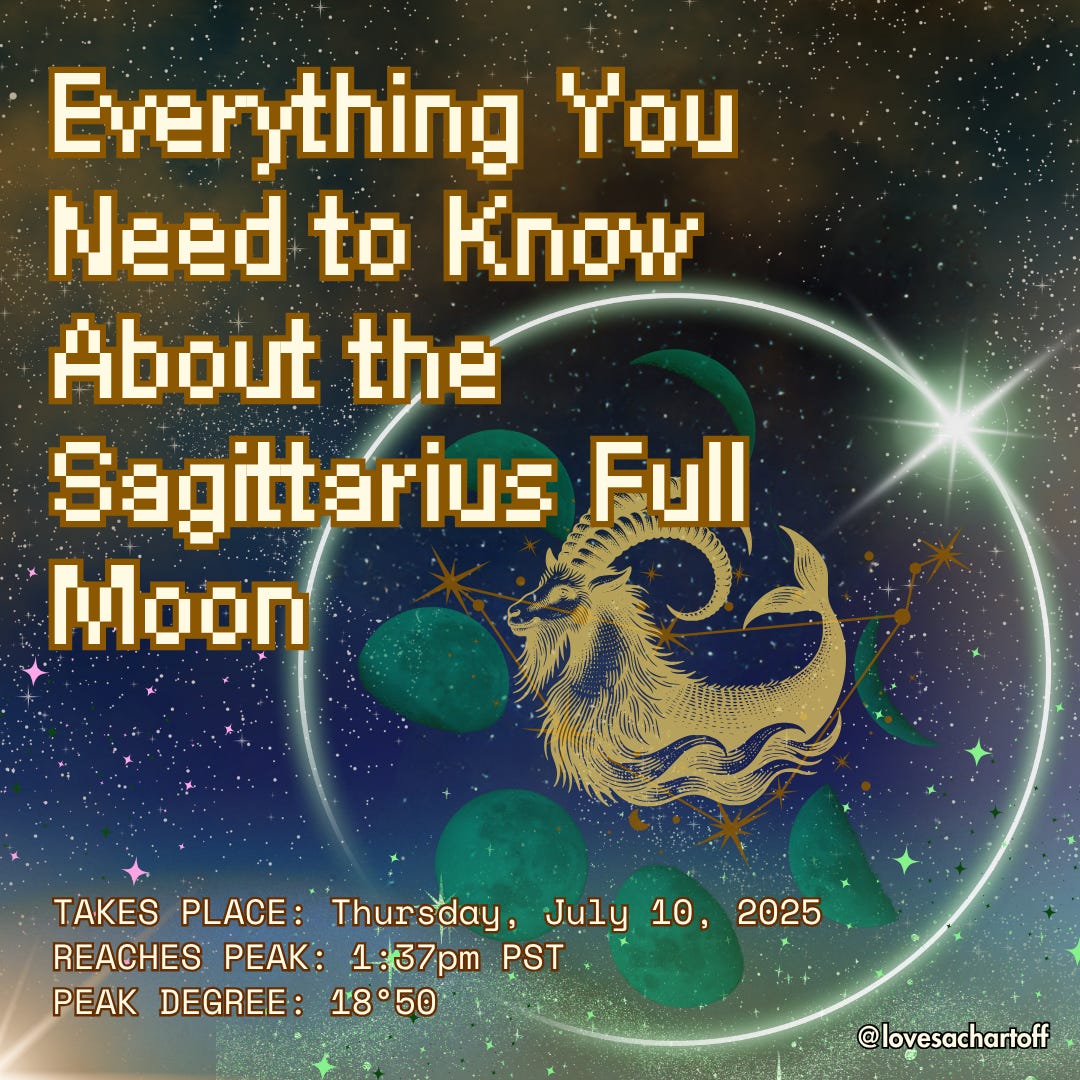 Everything You Need to Know About the Sagittarius Full Moon

TAKES PLACE: Thursday, July 10, 2025
REACHES PEAK: 1:37pm PST
PEAK DEGREE: 18°50

@lovesachartoff